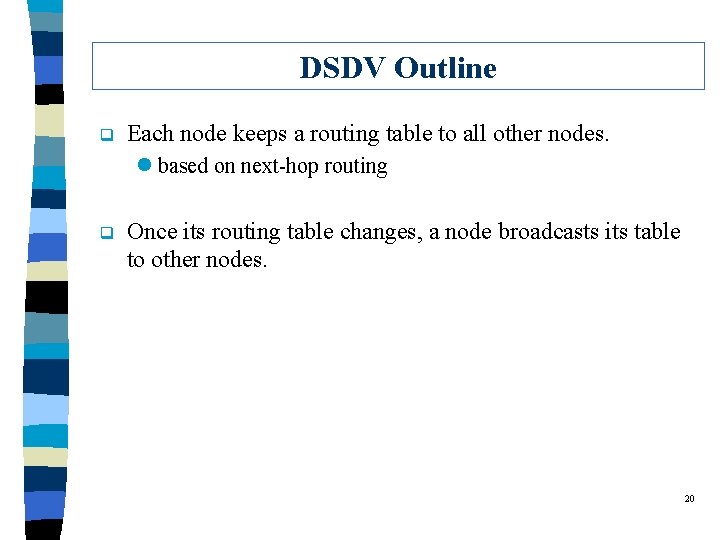 DSDV Outline

Each node keeps a routing table to all other nodes.

based on next-hop routing

Once its routing table changes, a node broadcasts its table to other nodes.

20